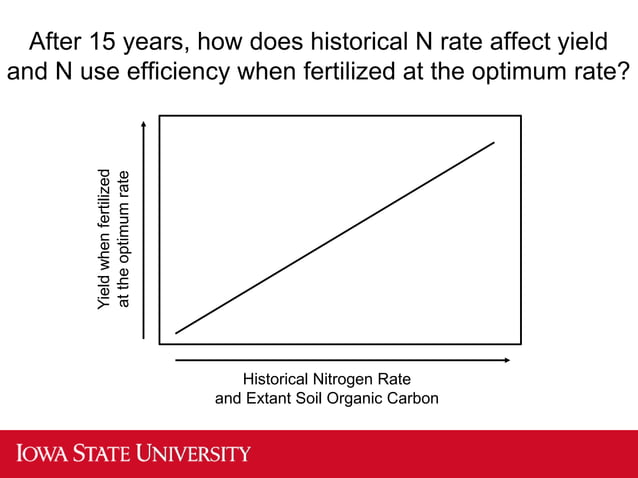 After 15 years, how does historical N rate affect yield and N use efficiency when fertilized at the optimum rate?

Yield when fertilized at the optimum rate

Historical Nitrogen Rate and Extant Soil Organic Carbon

IOWA STATE UNIVERSITY